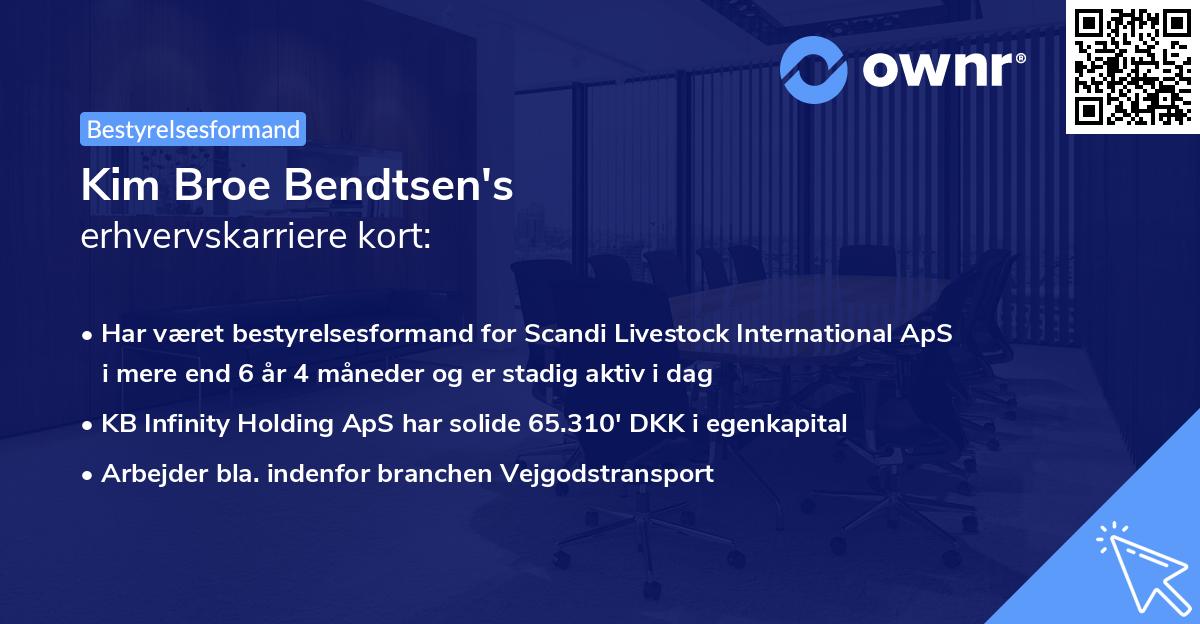 ownr®

Bestyrelsesformand

Kim Broe Bendtsen's
erhvervskarriere kort:

• Har været bestyrelsesformand for Scandi Livestock International ApS i mere end 6 år 4 måneder og er stadig aktiv i dag
• KB Infinity Holding ApS har solide 65.310' DKK i egenkapital
• Arbejder bla. indenfor branchen Vejgodstransport